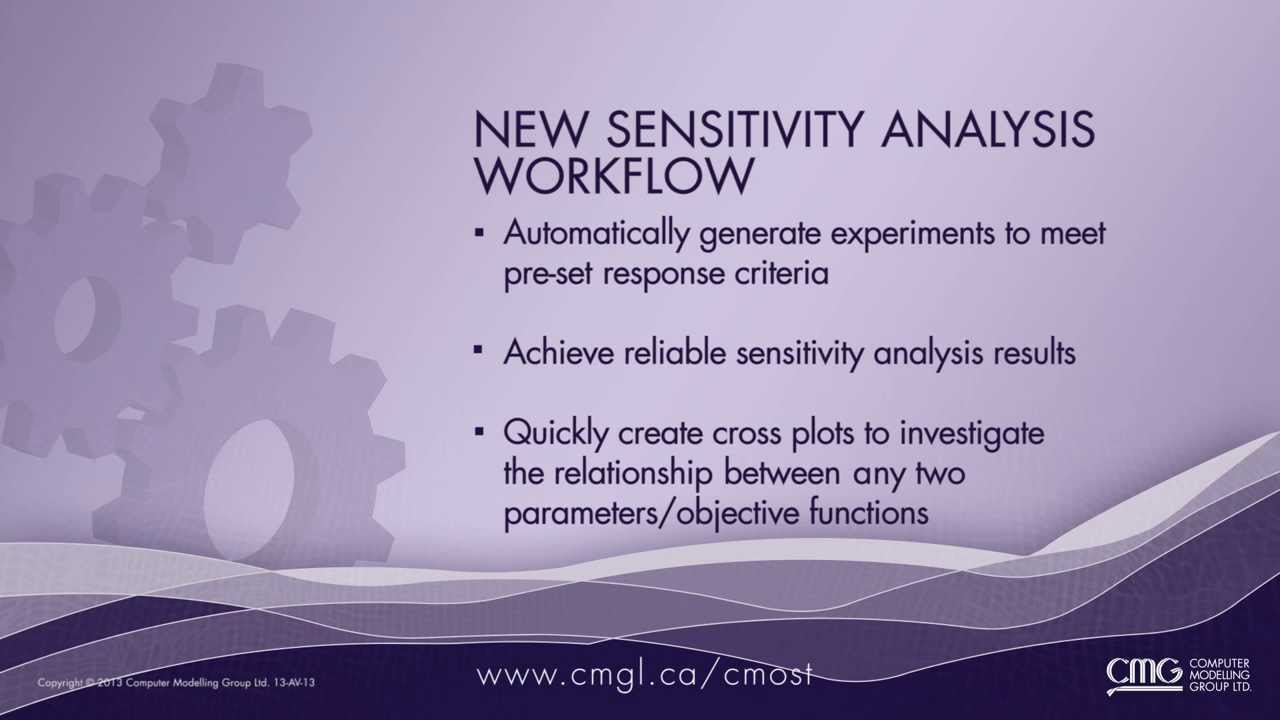 NEW SENSITIVITY ANALYSIS WORKFLOW

▪ Automatically generate experiments to meet pre-set response criteria

▪ Achieve reliable sensitivity analysis results

▪ Quickly create cross plots to investigate the relationship between any two parameters/objective functions

Copyright © 2013 Computer Modelling Group Ltd. 13-AV-13

www.cmgl.ca/cmost

CMG COMPUTER MODELLING GROUP LTD.